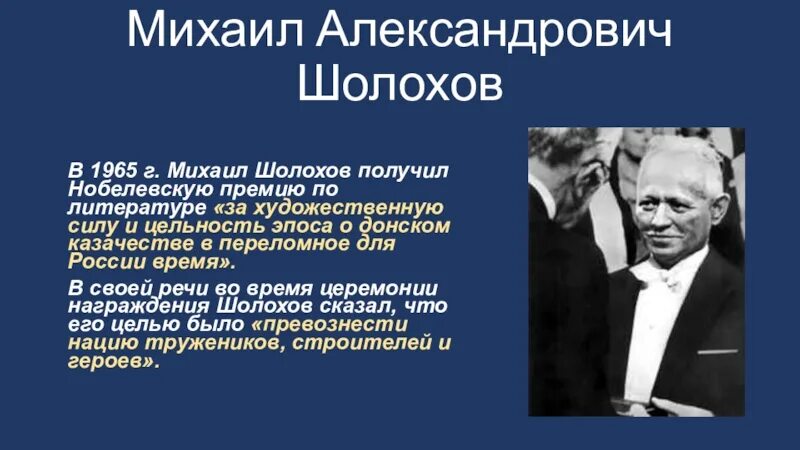 Михаил Александрович Шолохов

В 1965 г. Михаил Шолохов получил Нобелевскую премию по литературе «за художественную силу и цельность эпоса о донском казачестве в переломное для России время».

В своей речи во время церемонии награждения Шолохов сказал, что его целью было «превознести нацию тружеников, строителей и героев».